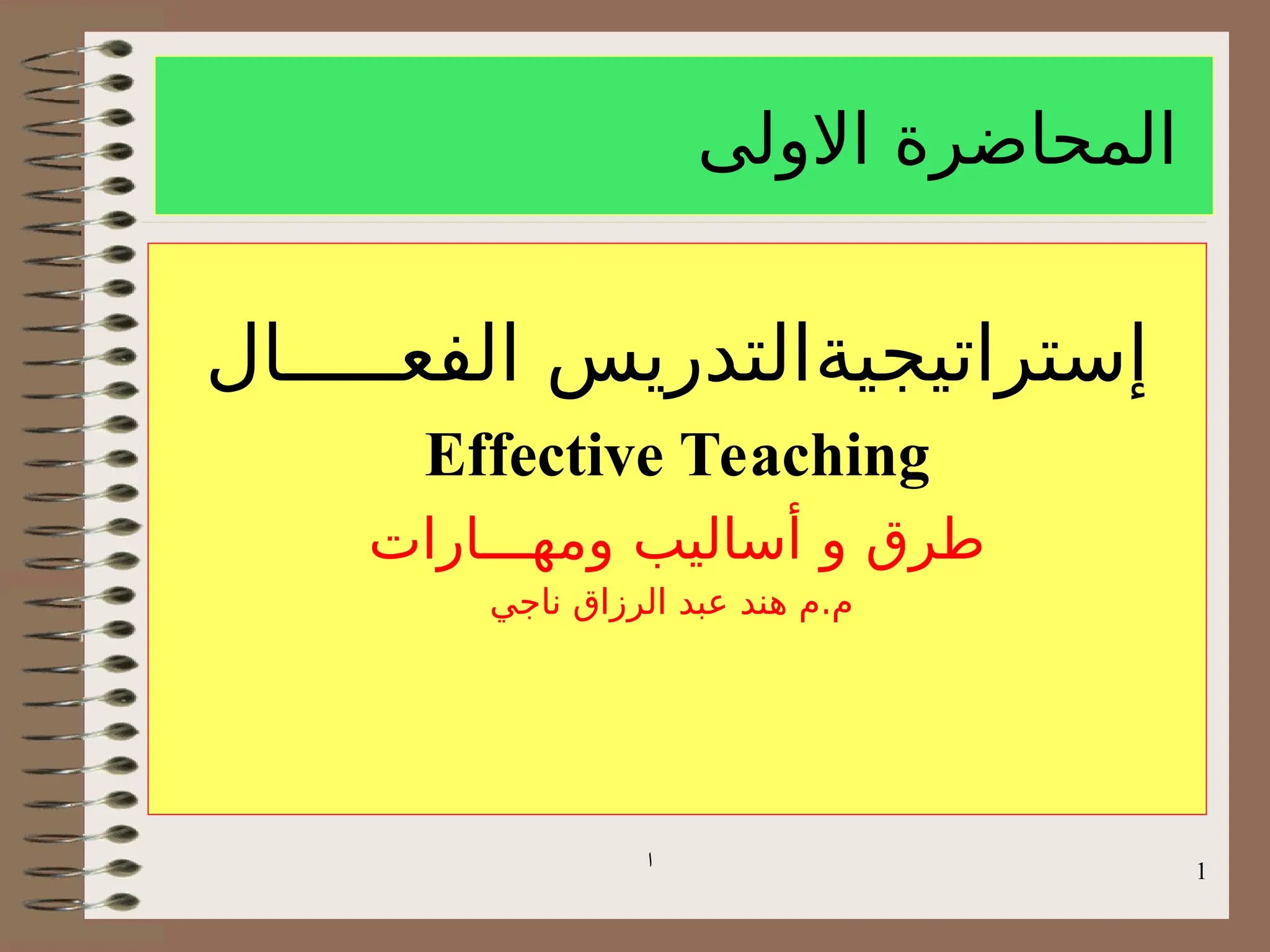 المحاضرة الاولى

إستراتيجيةالتدريس الفعـــــال

Effective Teaching

طرق و أساليب ومهـــارات

م.م هند عبد الرزاق ناجي

١

1